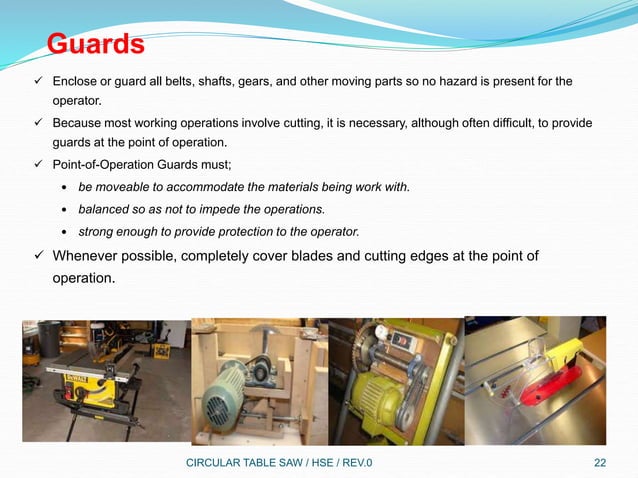 Guards

✓ Enclose or guard all belts, shafts, gears, and other moving parts so no hazard is present for the operator.

✓ Because most working operations involve cutting, it is necessary, although often difficult, to provide guards at the point of operation.

✓ Point-of-Operation Guards must;

• be moveable to accommodate the materials being work with.

• balanced so as not to impede the operations.

• strong enough to provide protection to the operator.

✓ Whenever possible, completely cover blades and cutting edges at the point of operation.

DEWALT

CIRCULAR TABLE SAW / HSE / REV.0

22